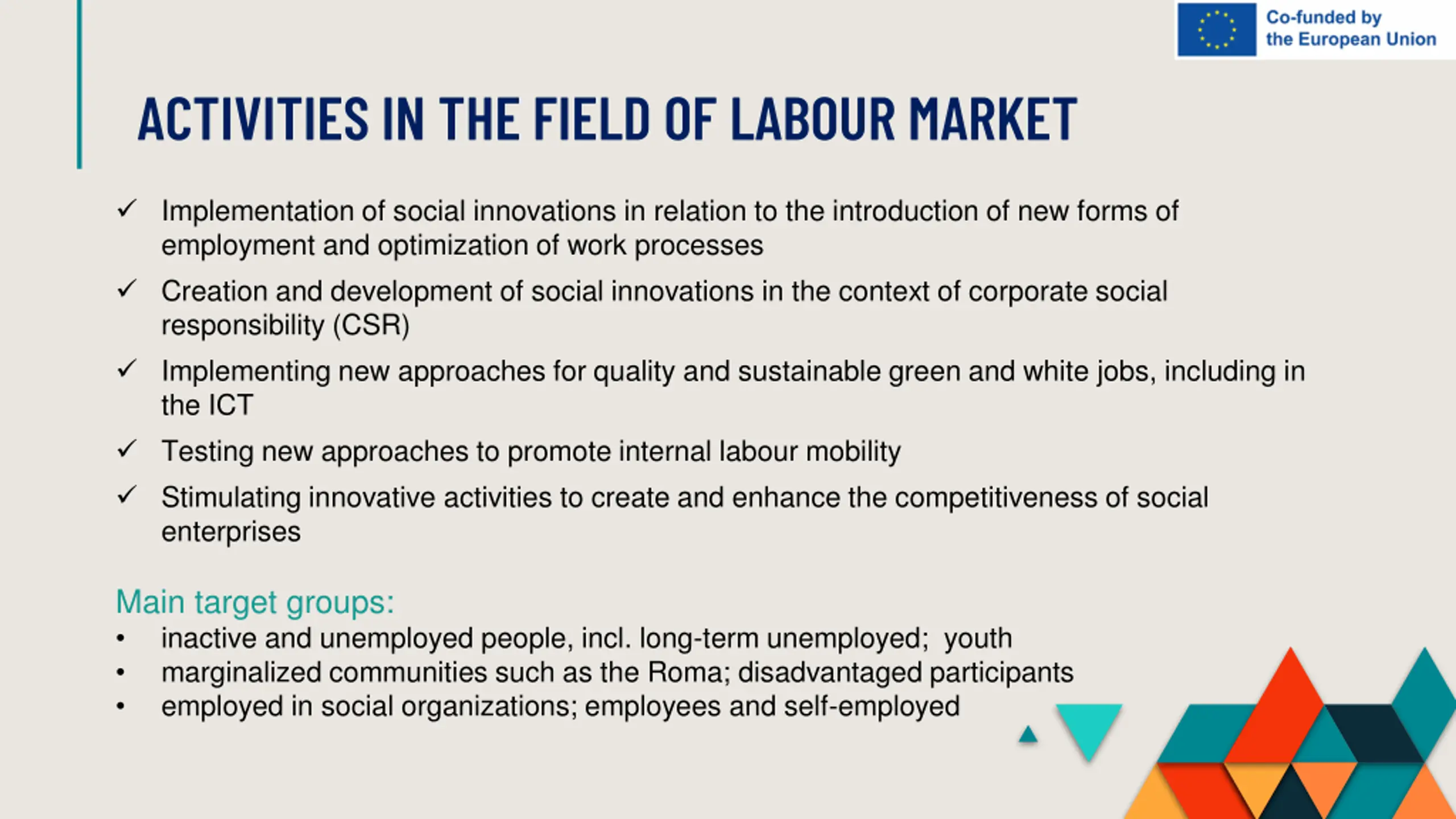 Co-funded by the European Union

ACTIVITIES IN THE FIELD OF LABOUR MARKET

✓ Implementation of social innovations in relation to the introduction of new forms of employment and optimization of work processes

✓ Creation and development of social innovations in the context of corporate social responsibility (CSR)

✓ Implementing new approaches for quality and sustainable green and white jobs, including in the ICT

✓ Testing new approaches to promote internal labour mobility

✓ Stimulating innovative activities to create and enhance the competitiveness of social enterprises

Main target groups:
• inactive and unemployed people, incl. long-term unemployed; youth
• marginalized communities such as the Roma; disadvantaged participants
• employed in social organizations; employees and self-employed